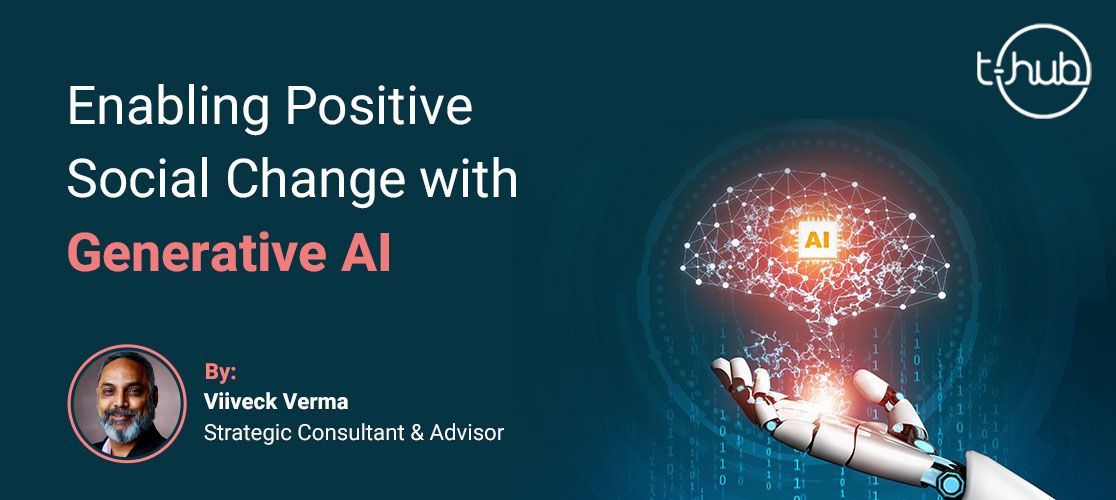 t-hub

Enabling Positive Social Change with Generative AI

AI

By:
Viiveck Verma
Strategic Consultant & Advisor